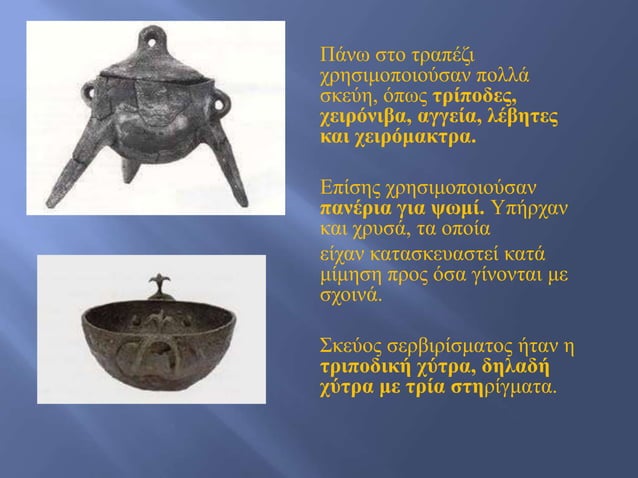 Πάνω στο τραπέζι χρησιμοποιούσαν πολλά σκεύη, όπως τρίποδες, χειρόνιβα, αγγεία, λέβητες και χειρόμακτρα.

Επίσης χρησιμοποιούσαν πανέρια για ψωμί. Υπήρχαν και χρυσά, τα οποία

είχαν κατασκευαστεί κατά μίμηση προς όσα γίνονται με σχοινά.

Σκεύος σερβιρίσματος ήταν η τριποδική χύτρα, δηλαδή χύτρα με τρία στηρίγματα.